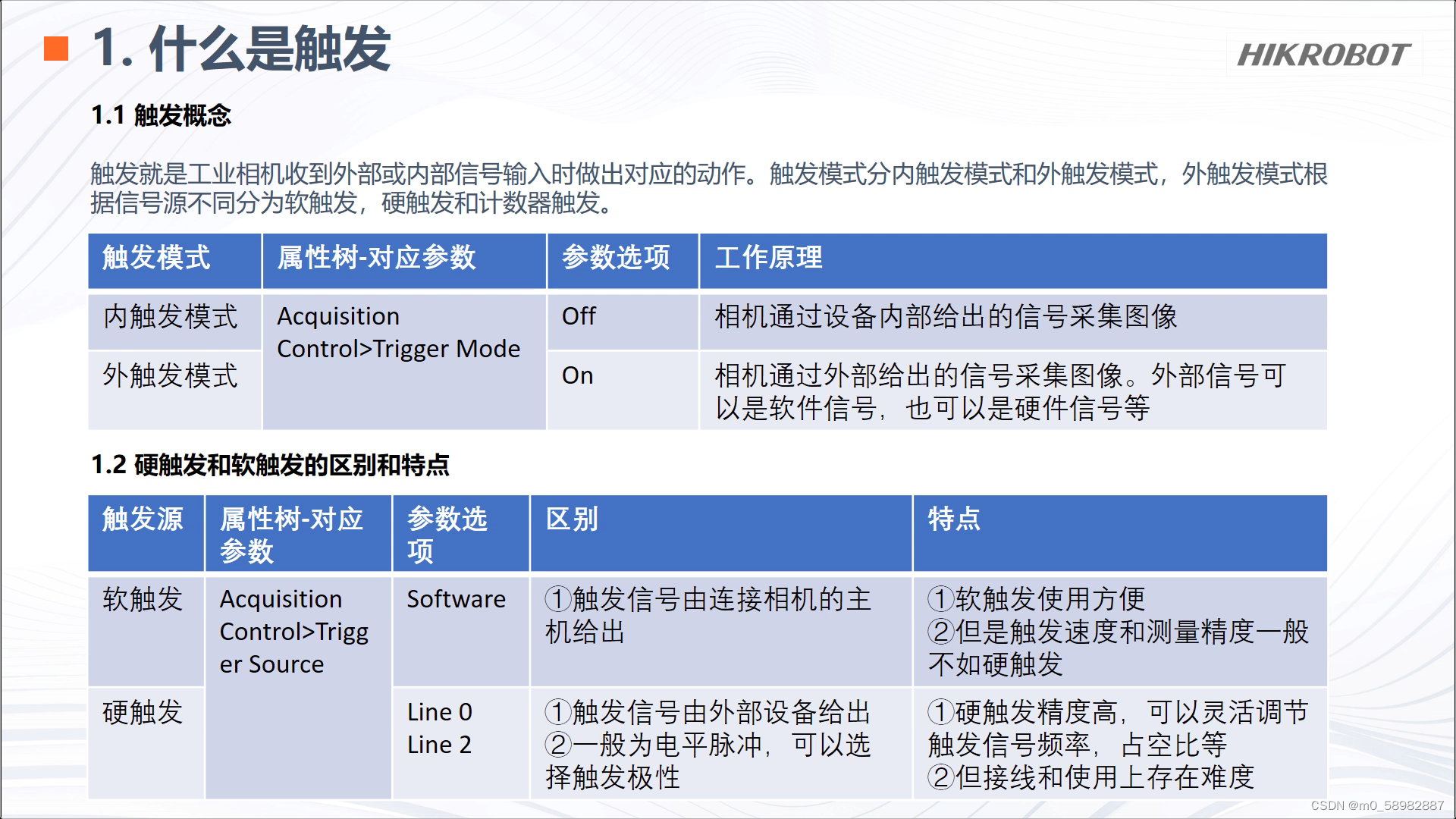 1. 什么是触发

HIKROBOT

1.1 触发概念

触发就是工业相机收到外部或内部信号输入时做出对应的动作。触发模式分内触发模式和外触发模式，外触发模式根据信号源不同分为软触发，硬触发和计数器触发。

| 触发模式 | 属性树-对应参数 | 参数选项 | 工作原理 |
|---|---|---|---|
| 内触发模式 | Acquisition Control>Trigger Mode | Off | 相机通过设备内部给出的信号采集图像 |
| 外触发模式 | | On | 相机通过外部给出的信号采集图像。外部信号可以是软件信号，也可以是硬件信号等 |

1.2 硬触发和软触发的区别和特点

| 触发源 | 属性树-对应参数 | 参数选项 | 区别 | 特点 |
|---|---|---|---|---|
| 软触发 | Acquisition Control>Trigger Source | Software | ①触发信号由连接相机的主机给出 | ①软触发使用方便 ②但是触发速度和测量精度一般不如硬触发 |
| 硬触发 | | Line 0 Line 2 | ①触发信号由外部设备给出 ②一般为电平脉冲，可以选择触发极性 | ①硬触发精度高，可以灵活调节触发信号频率，占空比等 ②但接线和使用上存在难度 |

CSDN @m0_58982887